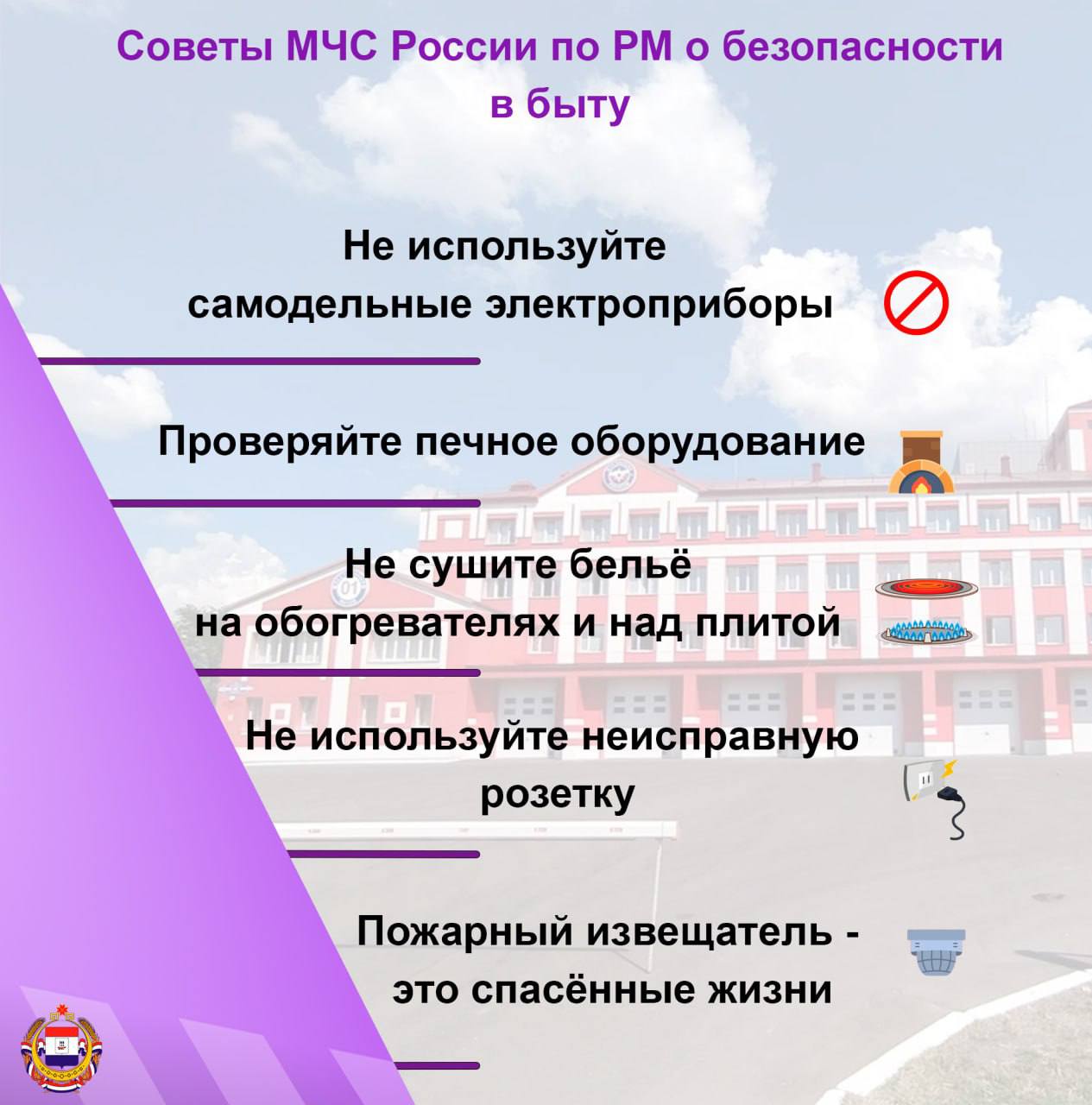 Советы МЧС России по РМ о безопасности в быту

Не используйте самодельные электроприборы

Проверяйте печное оборудование

Не сушите бельё на обогревателях и над плитой

Не используйте неисправную розетку

Пожарный извещатель - это спасённые жизни